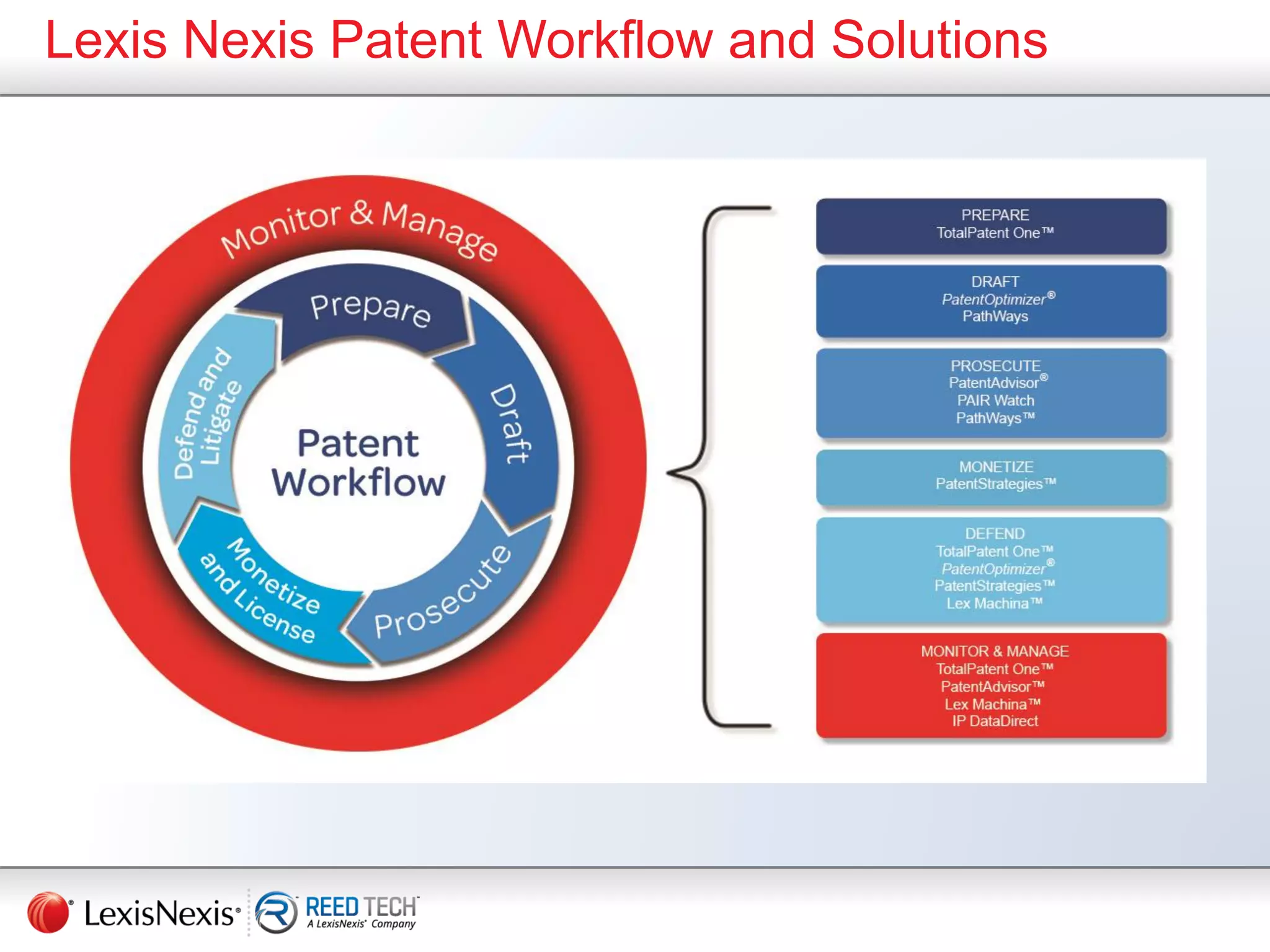 Lexis Nexis Patent Workflow and Solutions

Monitor & Manage

Prepare

Draft

Prosecute

Monetize and License

Defend and Litigate

Patent Workflow

PREPARE
TotalPatent One™

DRAFT
PatentOptimizer®
PathWays

PROSECUTE
PatentAdvisor®
PAIR Watch
PathWays™

MONETIZE
PatentStrategies™

DEFEND
TotalPatent One™
PatentOptimizer®
PatentStrategies™
Lex Machina™

MONITOR & MANAGE
TotalPatent One™
PatentAdvisor™
Lex Machina™
IP DataDirect

LexisNexis®

REED TECH
A LexisNexis® Company